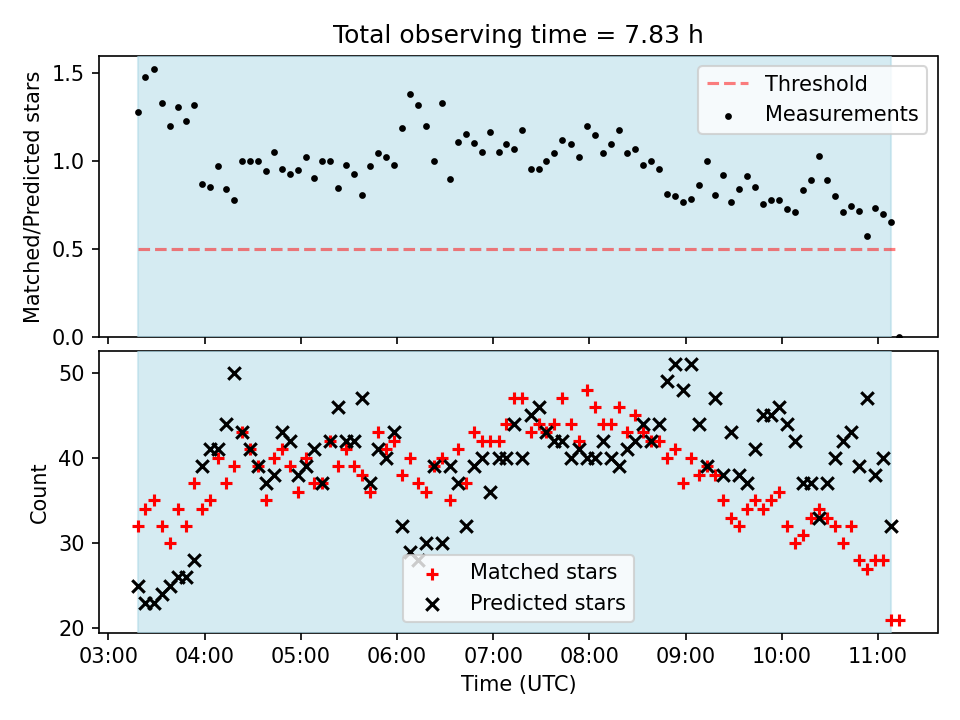 Total observing time = 7.83 h

Matched/Predicted stars

1.5
1.0
0.5
0.0

Threshold
Measurements

Count

50
40
30
20

Matched stars
Predicted stars

03:00 04:00 05:00 06:00 07:00 08:00 09:00 10:00 11:00

Time (UTC)